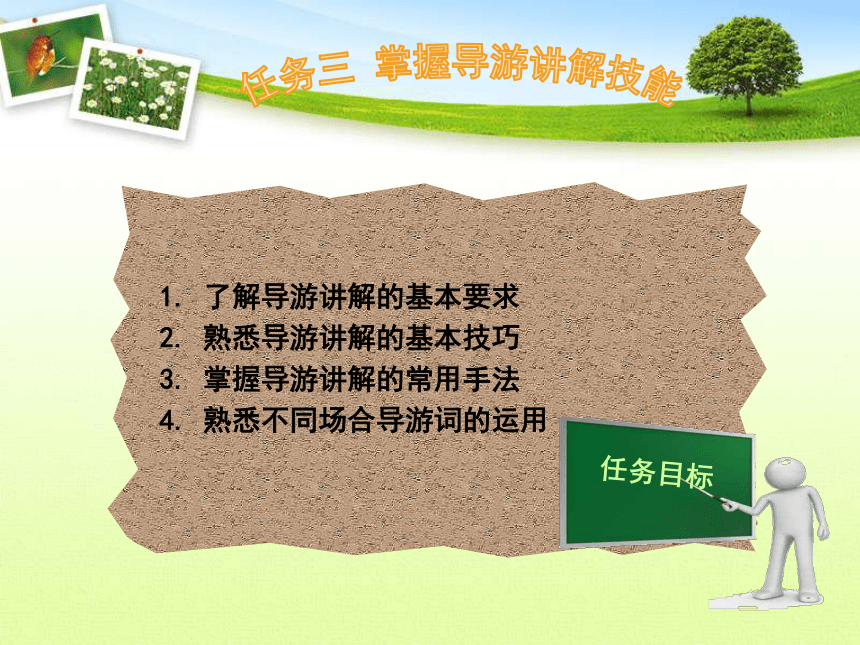 任务三 掌握导游讲解技能

1. 了解导游讲解的基本要求
2. 熟悉导游讲解的基本技巧
3. 掌握导游讲解的常用手法
4. 熟悉不同场合导游词的运用

任务目标